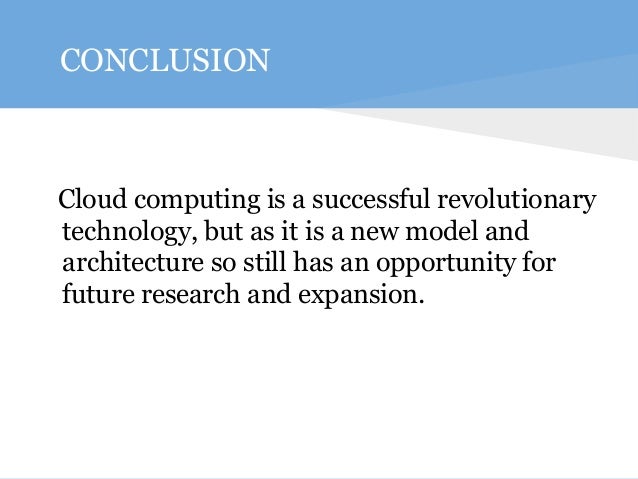 CONCLUSION

Cloud computing is a successful revolutionary technology, but as it is a new model and architecture so still has an opportunity for future research and expansion.